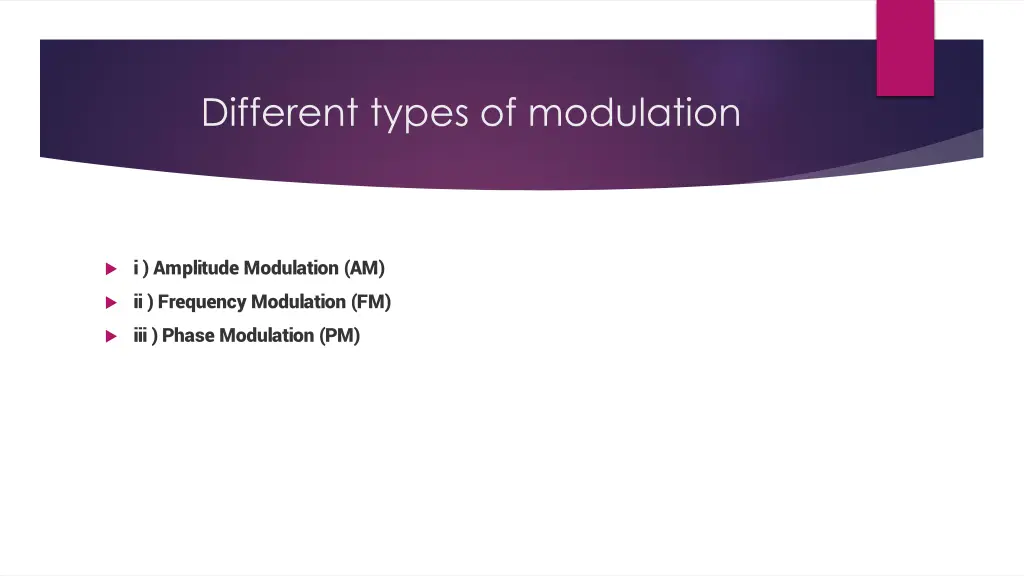 Different types of modulation

i ) Amplitude Modulation (AM)

ii ) Frequency Modulation (FM)

iii ) Phase Modulation (PM)